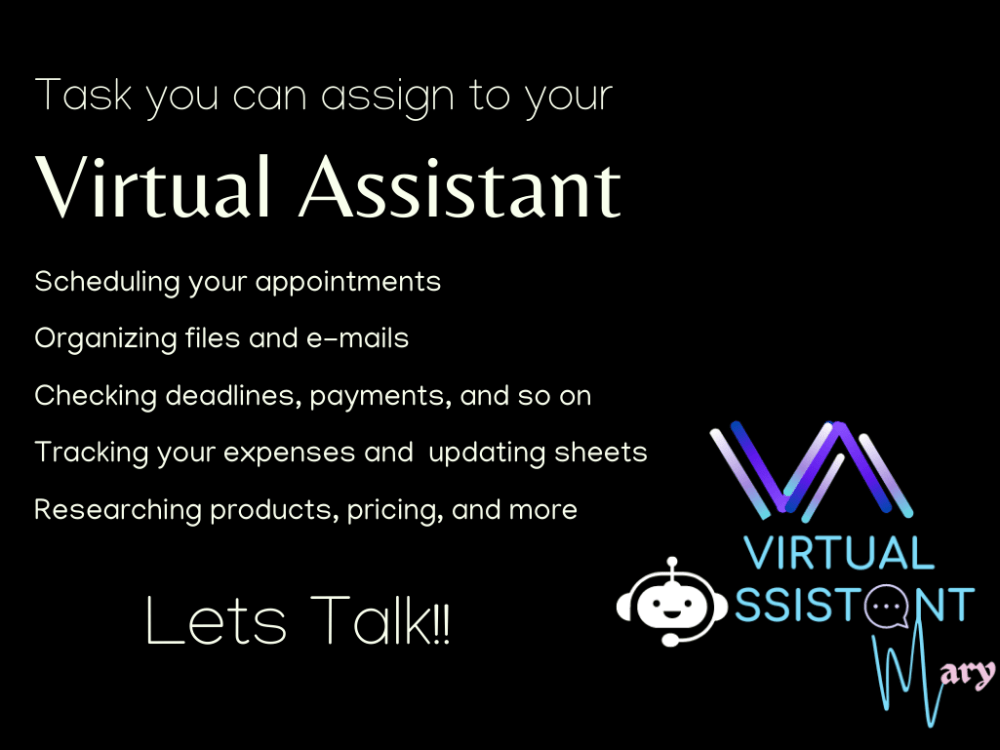 Task you can assign to your

Virtual Assistant

Scheduling your appointments

Organizing files and e-mails

Checking deadlines, payments, and so on

Tracking your expenses and updating sheets

Researching products, pricing, and more

Lets Talk!!

VIRTUAL
SSISTANT
Mary